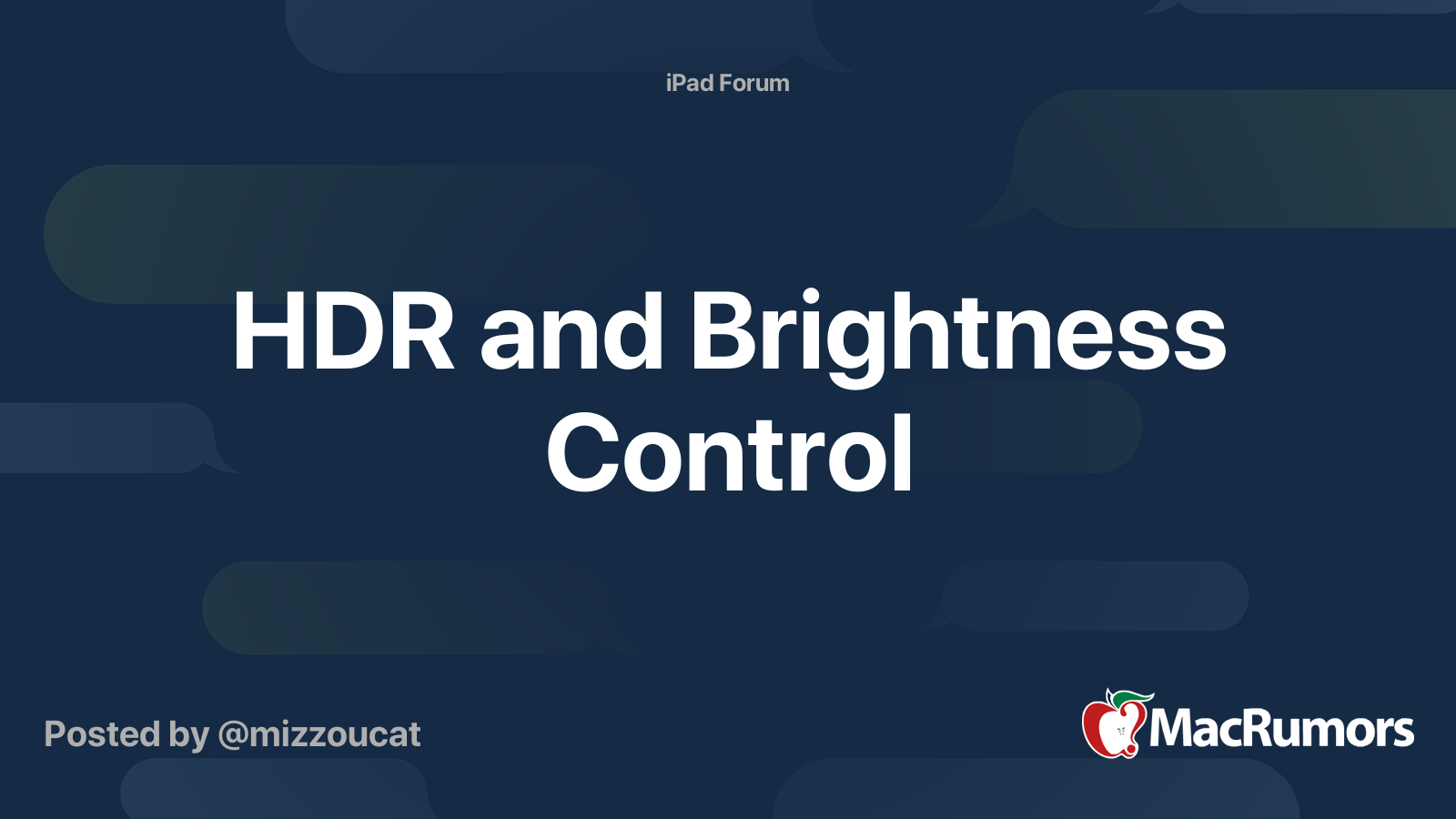 iPad Forum

HDR and Brightness Control

Posted by @mizzoucat

MacRumors